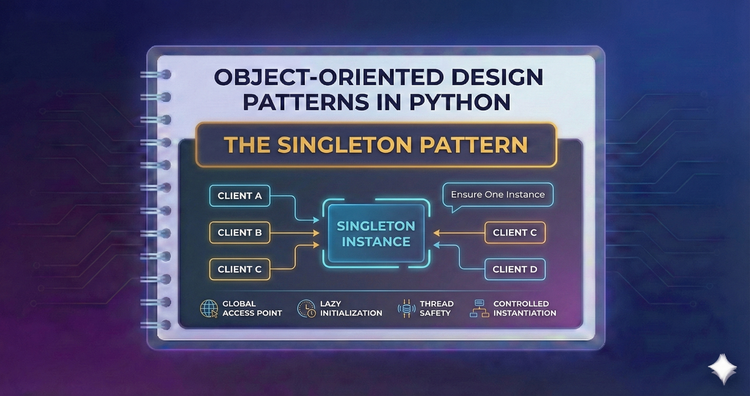 OBJECT-ORIENTED DESIGN PATTERNS IN PYTHON

THE SINGLETON PATTERN

CLIENT A

CLIENT B

CLIENT C

SINGLETON INSTANCE

Ensure One Instance

CLIENT C

CLIENT D

GLOBAL ACCESS POINT

LAZY INITIALIZATION

THREAD SAFETY

CONTROLLED INSTANTIATION